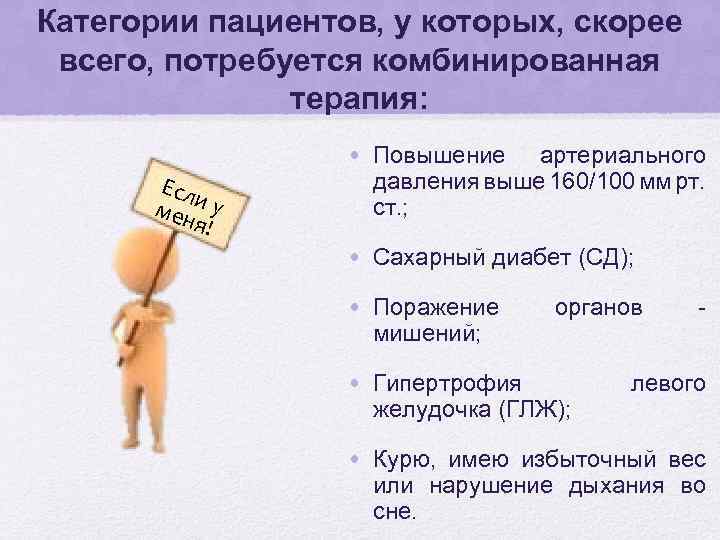 Категории пациентов, у которых, скорее всего, потребуется комбинированная терапия:

Если у меня!

• Повышение артериального давления выше 160/100 мм рт. ст.;

• Сахарный диабет (СД);

• Поражение органов - мишений;

• Гипертрофия левого желудочка (ГЛЖ);

• Курю, имею избыточный вес или нарушение дыхания во сне.